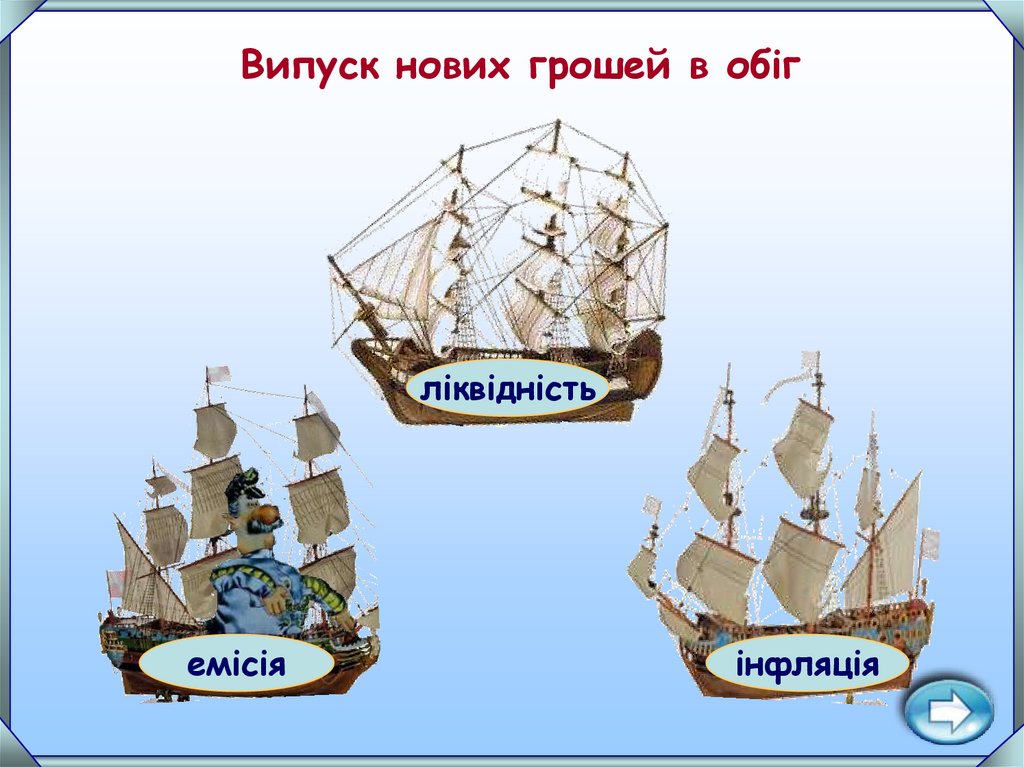 Випуск нових грошей в обіг

ліквідність

емісія

інфляція